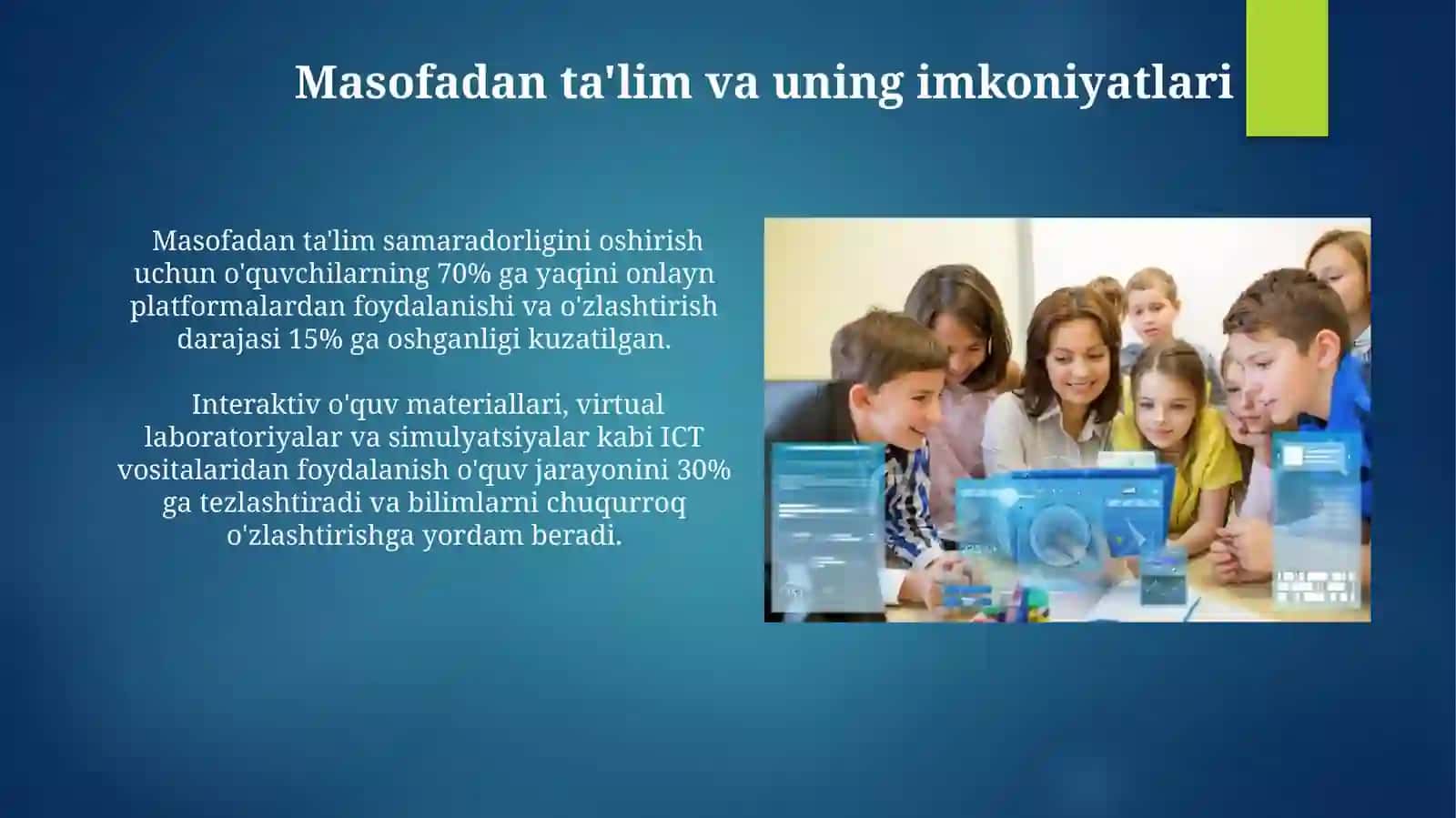 Masofadan ta'lim va uning imkoniyatlari

Masofadan ta'lim samaradorligini oshirish uchun o'quvchilarning 70% ga yaqini onlayn platformalardan foydalanishi va o'zlashtirish darajasi 15% ga oshganligi kuzatilgan.

Interaktiv o'quv materiallari, virtual laboratoriyalar va simulyatsiyalar kabi ICT vositalaridan foydalanish o'quv jarayonini 30% ga tezlashtiradi va bilimlarni chuqurroq o'zlashtirishga yordam beradi.